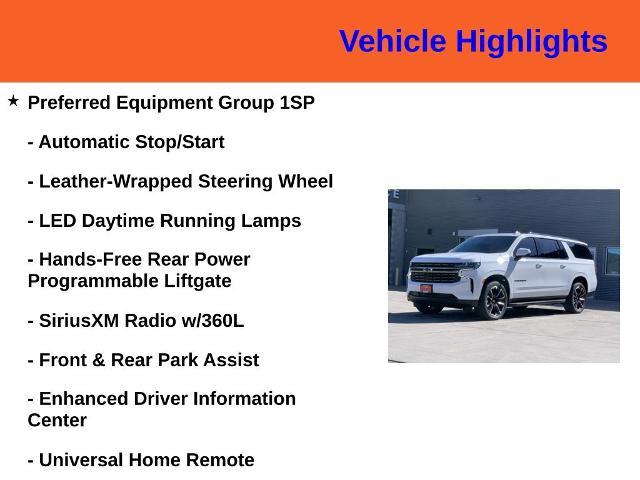 Vehicle Highlights

★ Preferred Equipment Group 1SP

- Automatic Stop/Start

- Leather-Wrapped Steering Wheel

- LED Daytime Running Lamps

- Hands-Free Rear Power Programmable Liftgate

- SiriusXM Radio w/360L

- Front & Rear Park Assist

- Enhanced Driver Information Center

- Universal Home Remote